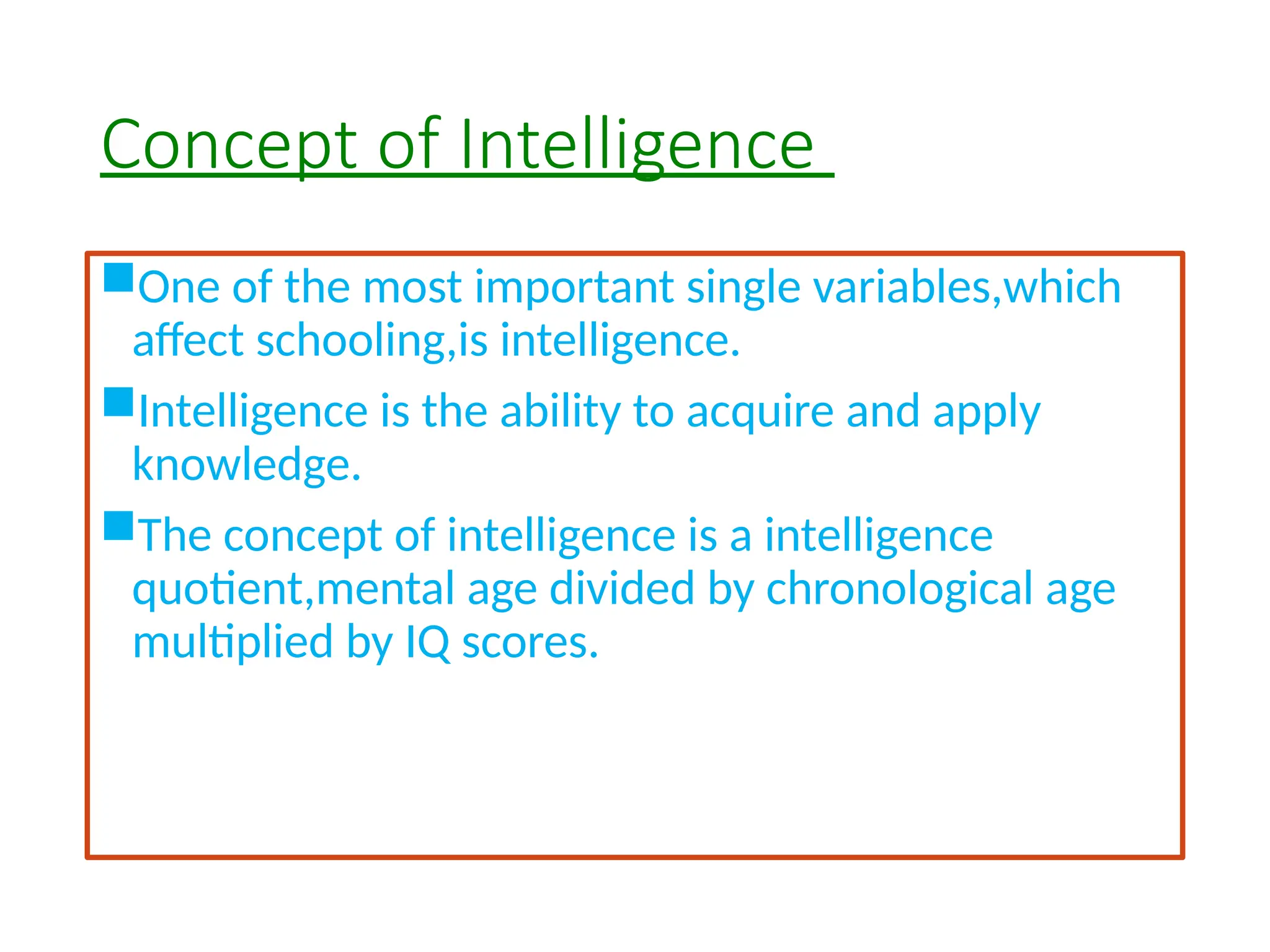 Concept of Intelligence

One of the most important single variables,which affect schooling,is intelligence.

Intelligence is the ability to acquire and apply knowledge.

The concept of intelligence is a intelligence quotient,mental age divided by chronological age multiplied by IQ scores.